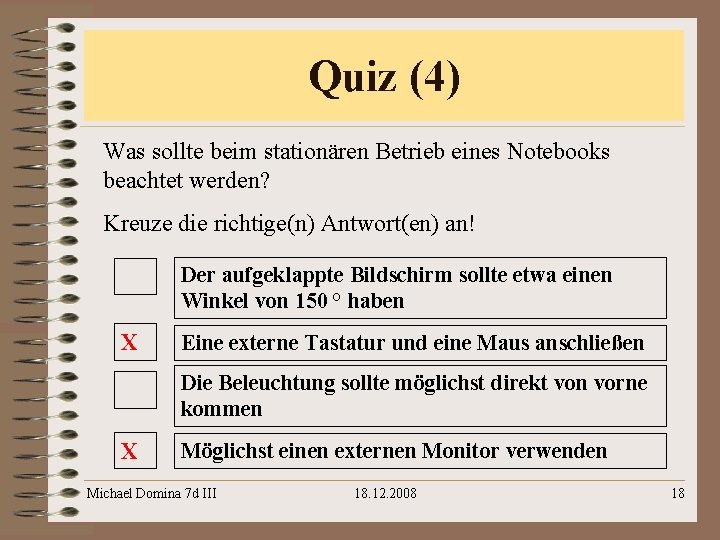 Quiz (4)

Was sollte beim stationären Betrieb eines Notebooks beachtet werden?

Kreuze die richtige(n) Antwort(en) an!

| | |
|---|---|
| | Der aufgeklappte Bildschirm sollte etwa einen Winkel von 150 ° haben |
| X | Eine externe Tastatur und eine Maus anschließen |
| | Die Beleuchtung sollte möglichst direkt von vorne kommen |
| X | Möglichst einen externen Monitor verwenden |

Michael Domina 7d III 18.12.2008 18